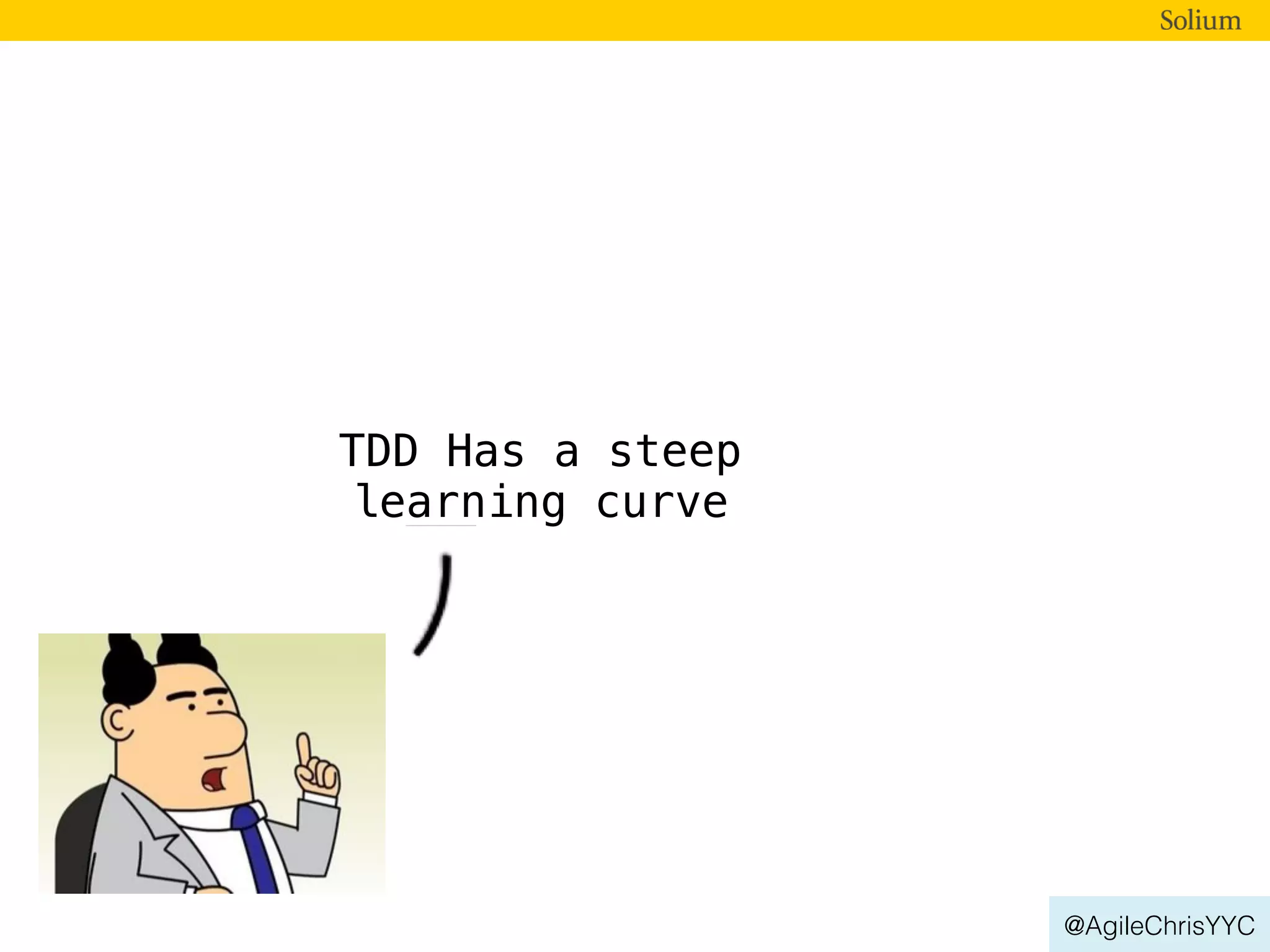 Solium

TDD Has a steep learning curve

@AgileChrisYYC